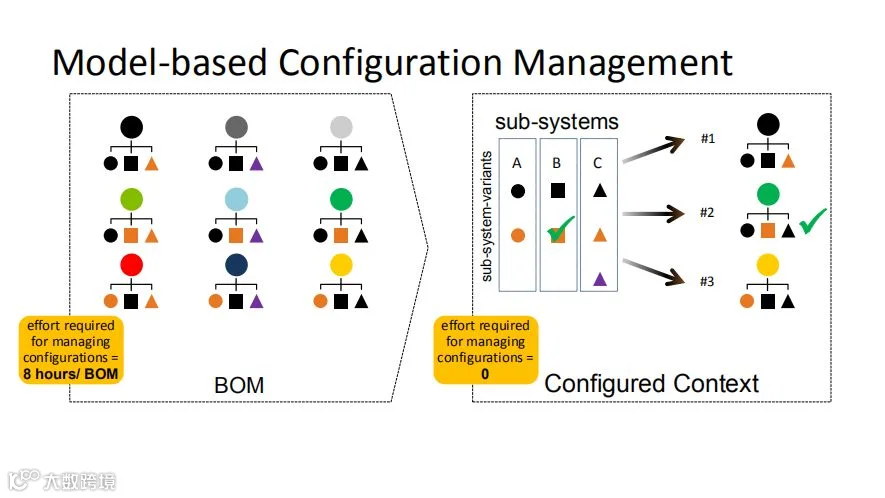 Model-based Configuration Management

effort required for managing configurations = **8 hours/ BOM**

BOM

sub-systems

sub-system-variants

A

B

C

#1

#2

#3

effort required for managing configurations = **0**

Configured Context

大数跨境